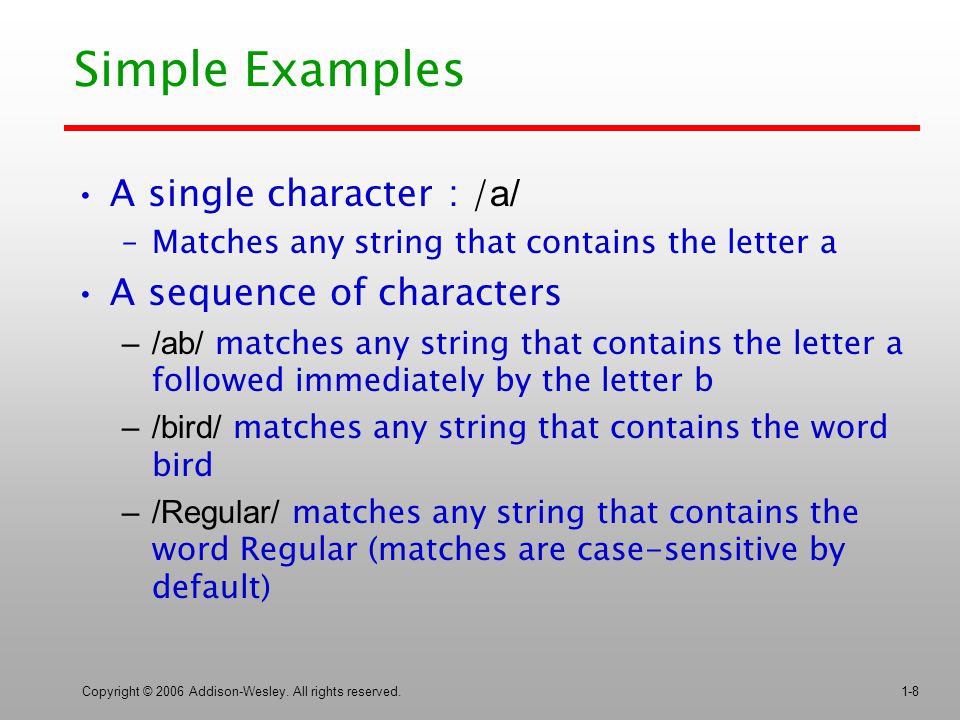 Simple Examples

• A single character : /a/
  – Matches any string that contains the letter a
• A sequence of characters
  – /ab/ matches any string that contains the letter a followed immediately by the letter b
  – /bird/ matches any string that contains the word bird
  – /Regular/ matches any string that contains the word Regular (matches are case-sensitive by default)

Copyright © 2006 Addison-Wesley. All rights reserved.

1-8